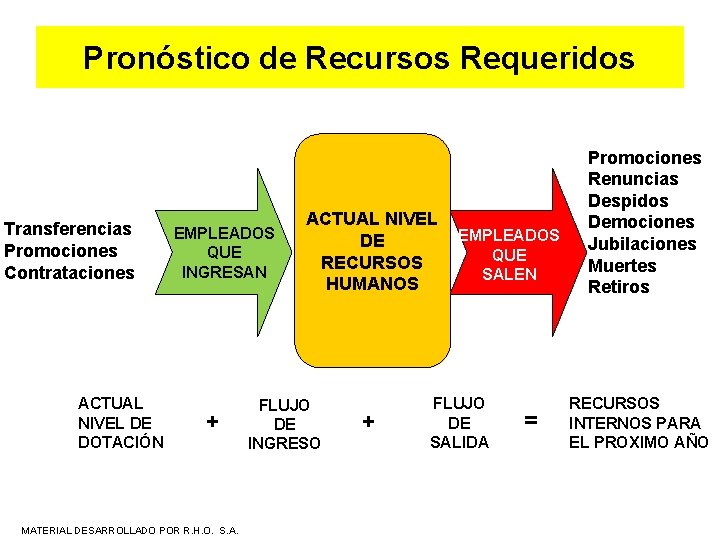 Pronóstico de Recursos Requeridos

Transferencias
Promociones
Contrataciones

EMPLEADOS QUE INGRESAN

ACTUAL NIVEL DE RECURSOS HUMANOS

EMPLEADOS QUE SALEN

Promociones
Renuncias
Despidos
Demociones
Jubilaciones
Muertes
Retiros

ACTUAL NIVEL DE DOTACIÓN + FLUJO DE INGRESO + FLUJO DE SALIDA = RECURSOS INTERNOS PARA EL PROXIMO AÑO

MATERIAL DESARROLLADO POR R.H.O. S.A.